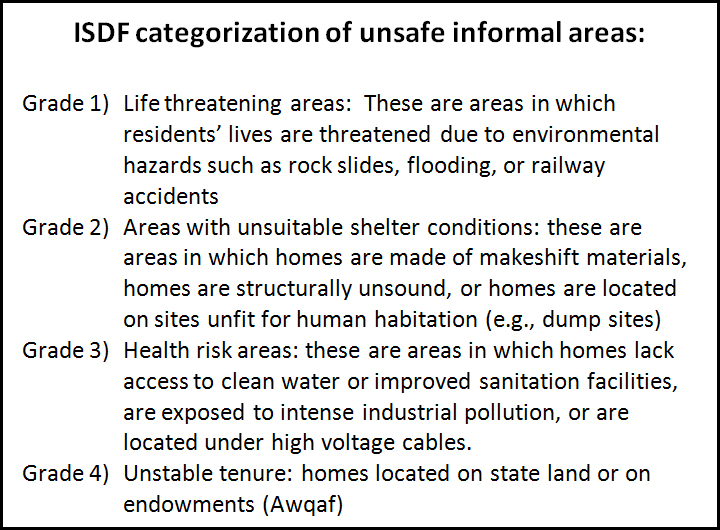 ISDF categorization of unsafe informal areas:

Grade 1) Life threatening areas: These are areas in which residents' lives are threatened due to environmental hazards such as rock slides, flooding, or railway accidents

Grade 2) Areas with unsuitable shelter conditions: these are areas in which homes are made of makeshift materials, homes are structurally unsound, or homes are located on sites unfit for human habitation (e.g., dump sites)

Grade 3) Health risk areas: these are areas in which homes lack access to clean water or improved sanitation facilities, are exposed to intense industrial pollution, or are located under high voltage cables.

Grade 4) Unstable tenure: homes located on state land or on endowments (Awqaf)